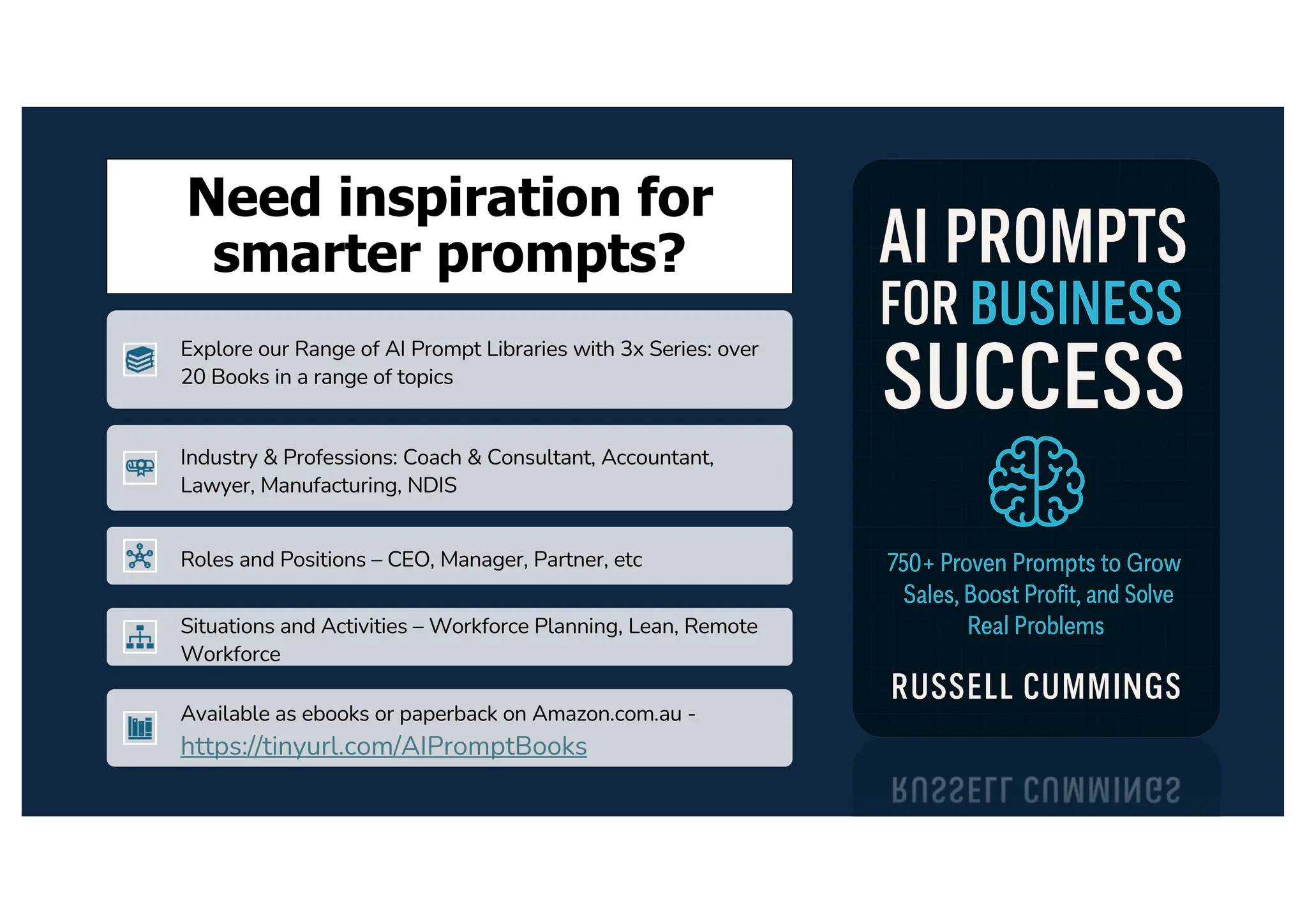 Need inspiration for smarter prompts?

Explore our Range of AI Prompt Libraries with 3x Series: over 20 Books in a range of topics

Industry & Professions: Coach & Consultant, Accountant, Lawyer, Manufacturing, NDIS

Roles and Positions – CEO, Manager, Partner, etc

Situations and Activities – Workforce Planning, Lean, Remote Workforce

Available as ebooks or paperback on Amazon.com.au - https://tinyurl.com/AIPromptBooks

AI PROMPTS FOR BUSINESS SUCCESS

750+ Proven Prompts to Grow Sales, Boost Profit, and Solve Real Problems

RUSSELL CUMMINGS